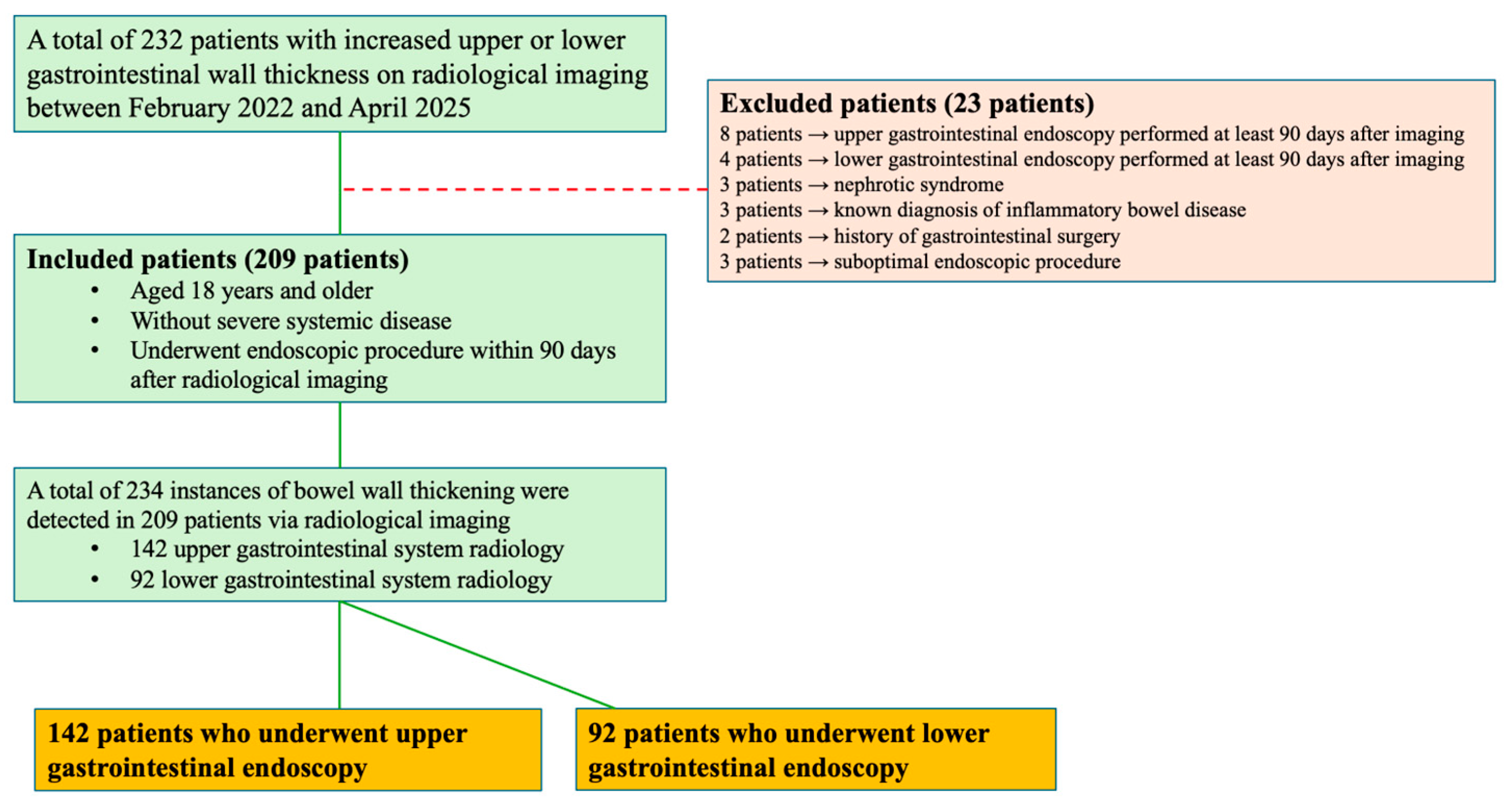 A total of 232 patients with increased upper or lower gastrointestinal wall thickness on radiological imaging between February 2022 and April 2025

Excluded patients (23 patients)
8 patients → upper gastrointestinal endoscopy performed at least 90 days after imaging
4 patients → lower gastrointestinal endoscopy performed at least 90 days after imaging
3 patients → nephrotic syndrome
3 patients → known diagnosis of inflammatory bowel disease
2 patients → history of gastrointestinal surgery
3 patients → suboptimal endoscopic procedure

Included patients (209 patients)
• Aged 18 years and older
• Without severe systemic disease
• Underwent endoscopic procedure within 90 days after radiological imaging

A total of 234 instances of bowel wall thickening were detected in 209 patients via radiological imaging
• 142 upper gastrointestinal system radiology
• 92 lower gastrointestinal system radiology

142 patients who underwent upper gastrointestinal endoscopy

92 patients who underwent lower gastrointestinal endoscopy